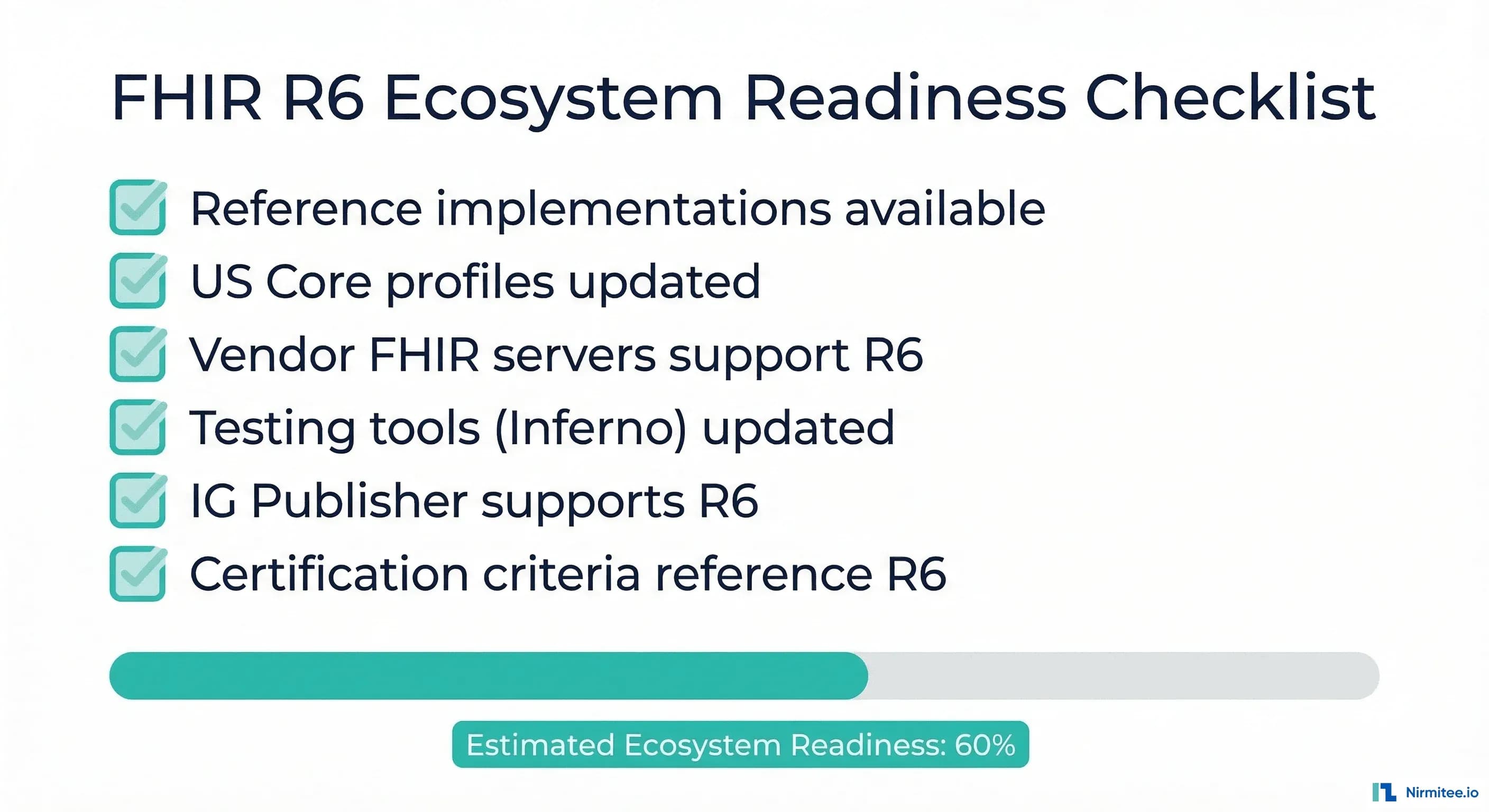 FHIR R6 Ecosystem Readiness Checklist

Reference implementations available
US Core profiles updated
Vendor FHIR servers support R6
Testing tools (Inferno) updated
IG Publisher supports R6
Certification criteria reference R6

Estimated Ecosystem Readiness: 60%

Nirmitee.io